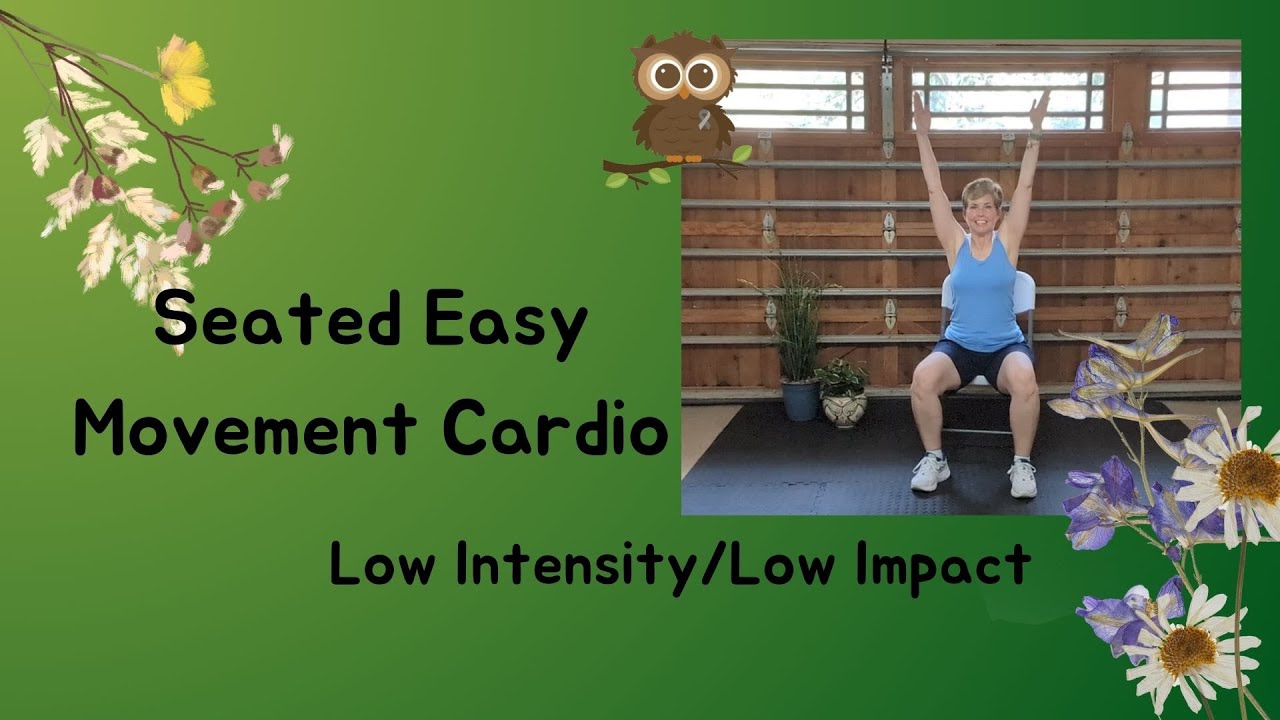 Seated Easy Movement Cardio

Low Intensity/Low Impact